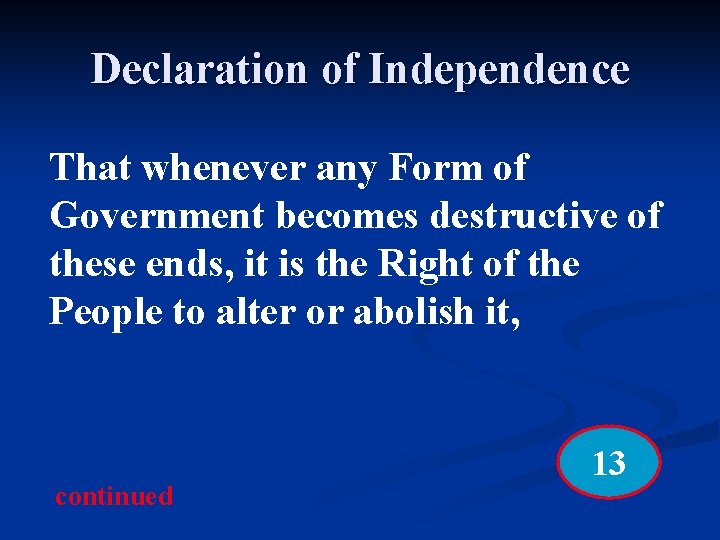 Declaration of Independence

That whenever any Form of Government becomes destructive of these ends, it is the Right of the People to alter or abolish it,

13

continued